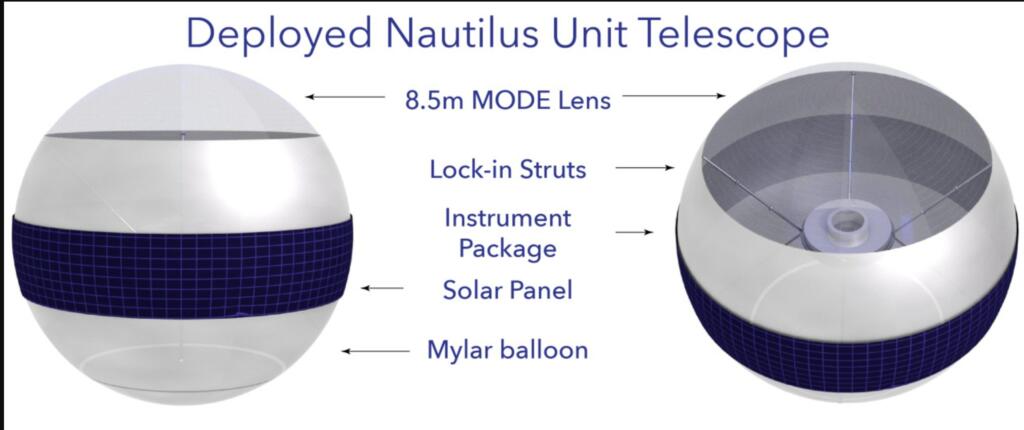 Deployed Nautilus Unit Telescope

8.5m MODE Lens

Lock-in Struts

Instrument Package

Solar Panel

Mylar balloon